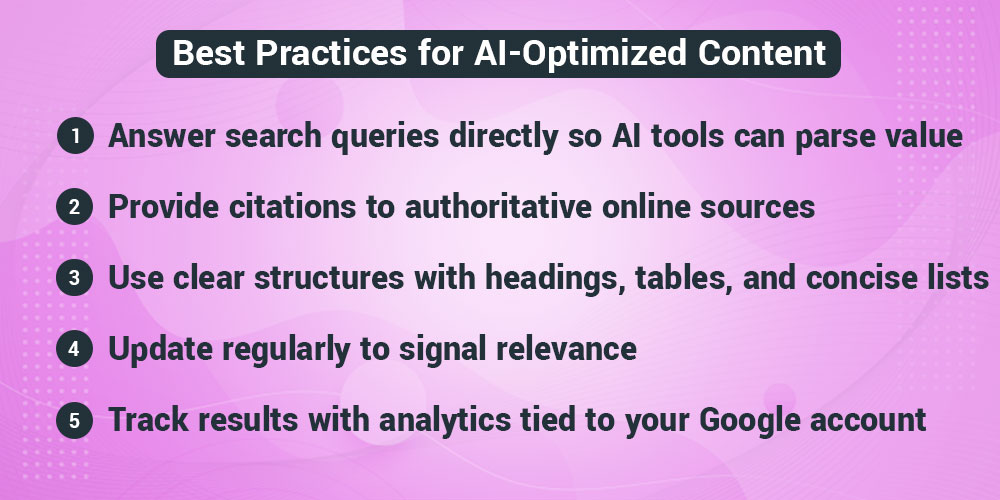 Best Practices for AI-Optimized Content

1 Answer search queries directly so AI tools can parse value

2 Provide citations to authoritative online sources

3 Use clear structures with headings, tables, and concise lists

4 Update regularly to signal relevance

5 Track results with analytics tied to your Google account